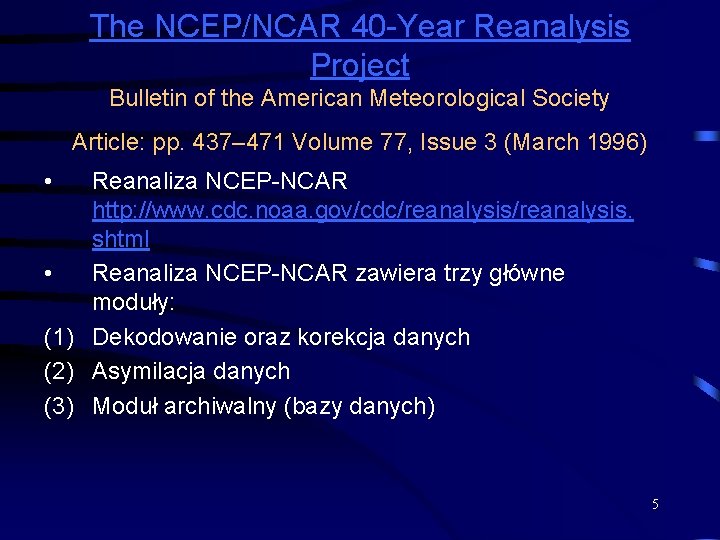 The NCEP/NCAR 40-Year Reanalysis Project

Bulletin of the American Meteorological Society

Article: pp. 437–471 Volume 77, Issue 3 (March 1996)

• Reanaliza NCEP-NCAR http://www.cdc.noaa.gov/cdc/reanalysis/reanalysis.shtml

• Reanaliza NCEP-NCAR zawiera trzy główne moduły:

(1) Dekodowanie oraz korekcja danych

(2) Asymilacja danych

(3) Moduł archiwalny (bazy danych)

5